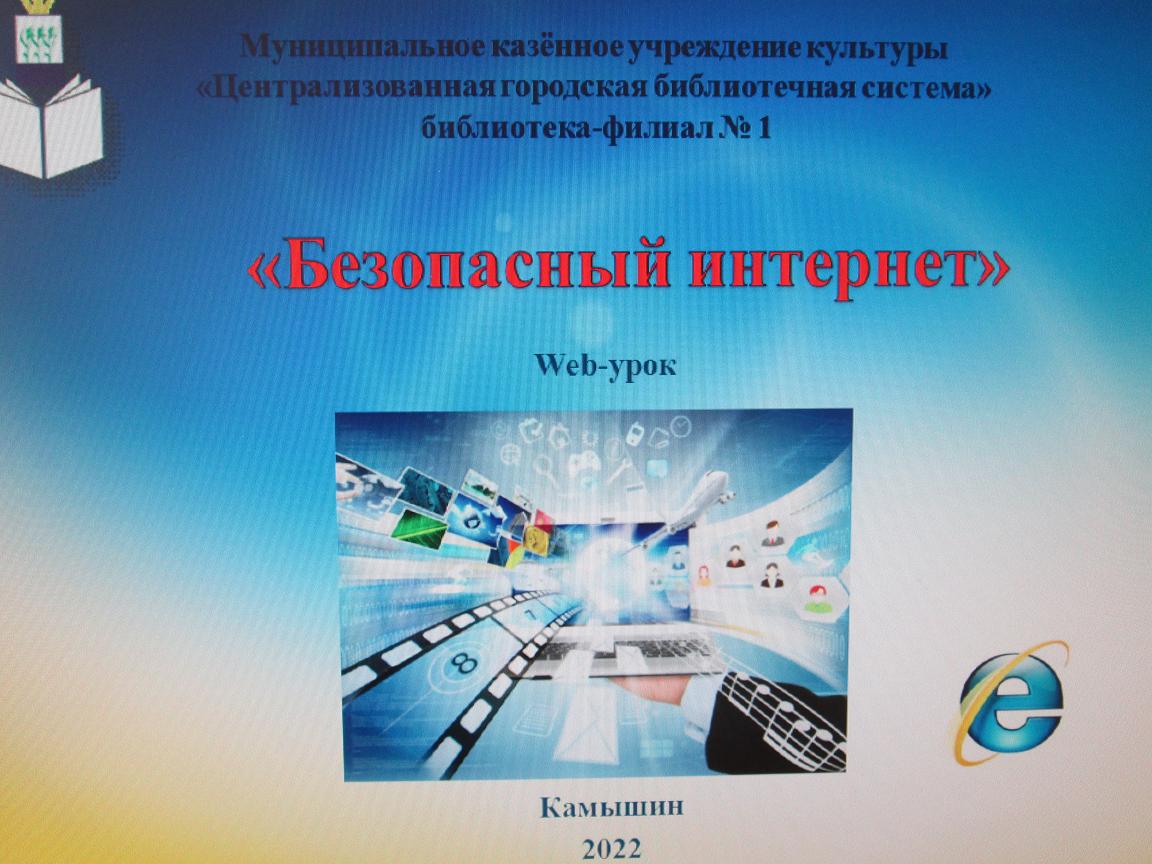 Муниципальное казённое учреждение культуры
«Централизованная городская библиотечная система»
библиотека-филиал № 1

«Безопасный интернет»

Web-урок

Камышин
2022